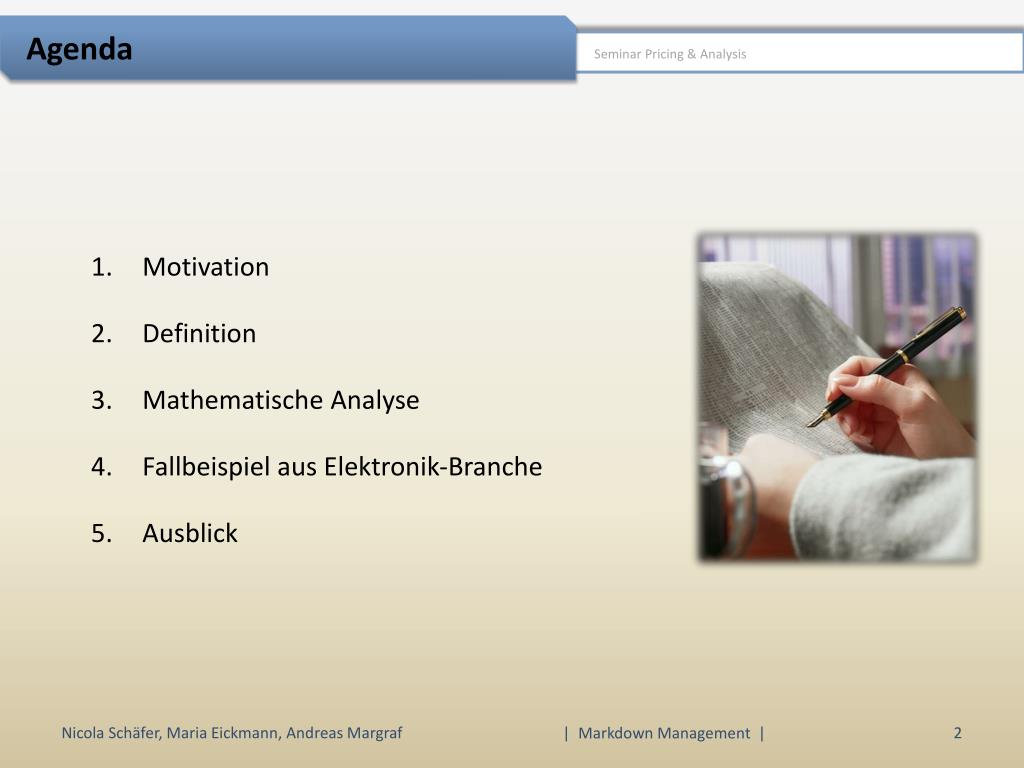 Agenda

Seminar Pricing & Analysis

1. Motivation

2. Definition

3. Mathematische Analyse

4. Fallbeispiel aus Elektronik-Branche

5. Ausblick

Nicola Schäfer, Maria Eickmann, Andreas Margraf | Markdown Management | 2